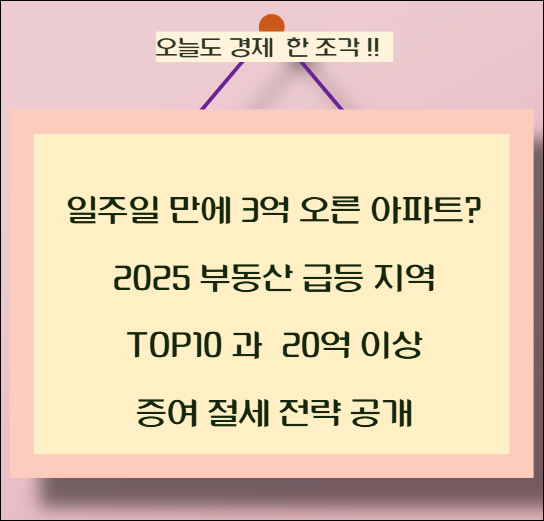 오늘도 경제 한 조각 !!

일주일 만에 3억 오른 아파트?

2025 부동산 급등 지역

TOP10 과 20억 이상

증여 절세 전략 공개